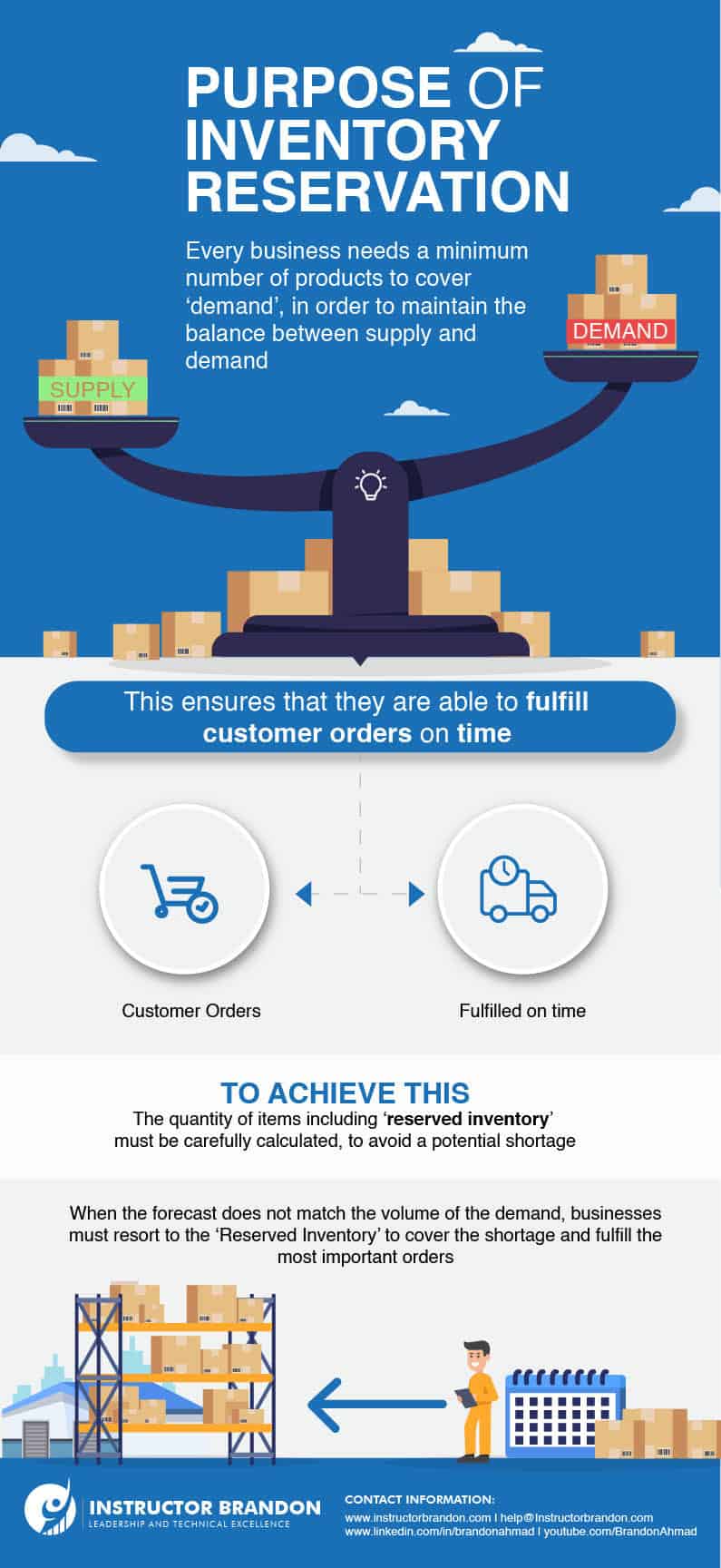 PURPOSE OF INVENTORY RESERVATION

Every business needs a minimum number of products to cover 'demand', in order to maintain the balance between supply and demand

SUPPLY

DEMAND

This ensures that they are able to fulfill customer orders on time

Customer Orders

Fulfilled on time

TO ACHIEVE THIS

The quantity of items including 'reserved inventory' must be carefully calculated, to avoid a potential shortage

When the forecast does not match the volume of the demand, businesses must resort to the 'Reserved Inventory' to cover the shortage and fulfill the most important orders

INSTRUCTOR BRANDON
LEADERSHIP AND TECHNICAL EXCELLENCE

CONTACT INFORMATION:
www.instructorbrandon.com I help@Instructorbrandon.com
www.linkedin.com/in/brandonahmad I youtube.com/BrandonAhmad